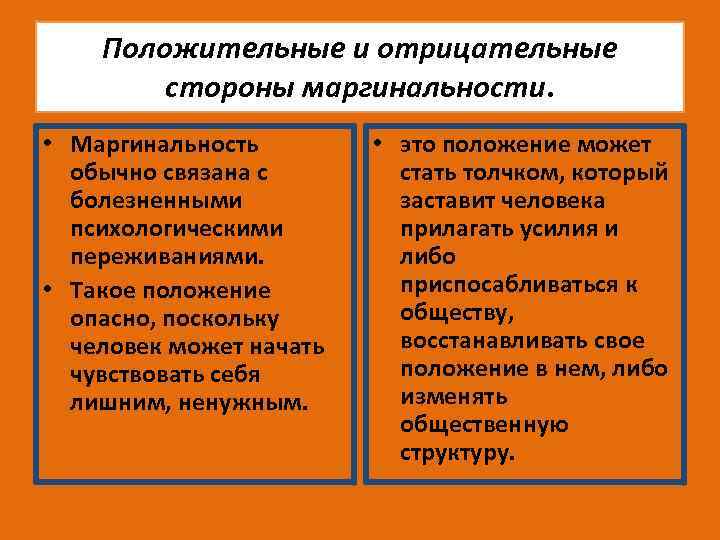 Положительные и отрицательные стороны маргинальности.

• Маргинальность обычно связана с болезненными психологическими переживаниями.
• Такое положение опасно, поскольку человек может начать чувствовать себя лишним, ненужным.

• это положение может стать толчком, который заставит человека прилагать усилия и либо приспосабливаться к обществу, восстанавливать свое положение в нем, либо изменять общественную структуру.